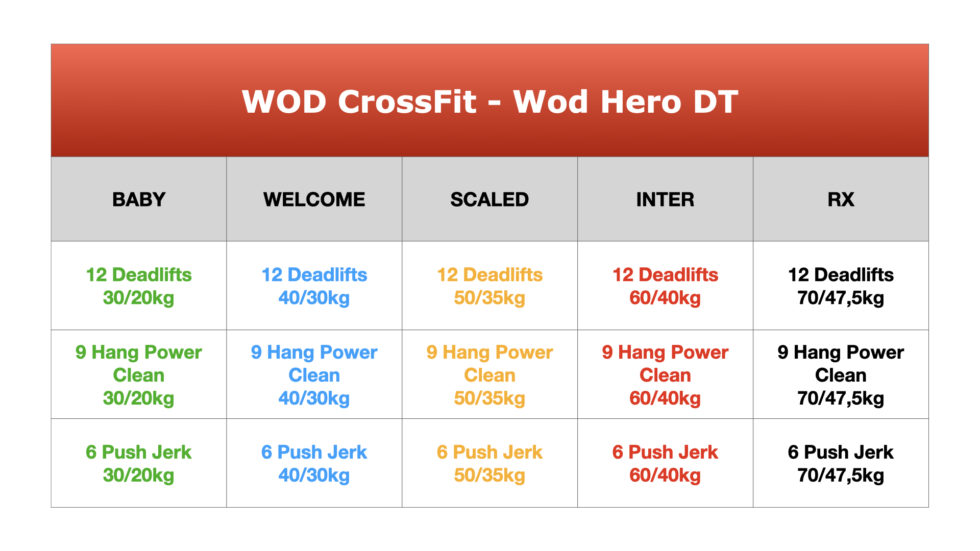 WOD CrossFit - Wod Hero DT

| BABY | WELCOME | SCALED | INTER | RX |
|---|---|---|---|---|
| 12 Deadlifts 30/20kg | 12 Deadlifts 40/30kg | 12 Deadlifts 50/35kg | 12 Deadlifts 60/40kg | 12 Deadlifts 70/47,5kg |
| 9 Hang Power Clean 30/20kg | 9 Hang Power Clean 40/30kg | 9 Hang Power Clean 50/35kg | 9 Hang Power Clean 60/40kg | 9 Hang Power Clean 70/47,5kg |
| 6 Push Jerk 30/20kg | 6 Push Jerk 40/30kg | 6 Push Jerk 50/35kg | 6 Push Jerk 60/40kg | 6 Push Jerk 70/47,5kg |